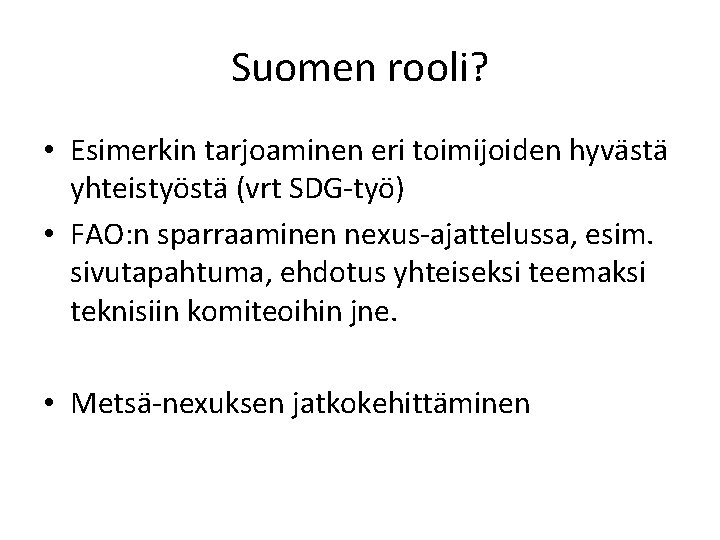 Suomen rooli?

• Esimerkin tarjoaminen eri toimijoiden hyvästä yhteistyöstä (vrt SDG-työ)
• FAO:n sparraaminen nexus-ajattelussa, esim. sivutapahtuma, ehdotus yhteiseksi teemaksi teknisiin komiteoihin jne.

• Metsä-nexuksen jatkokehittäminen